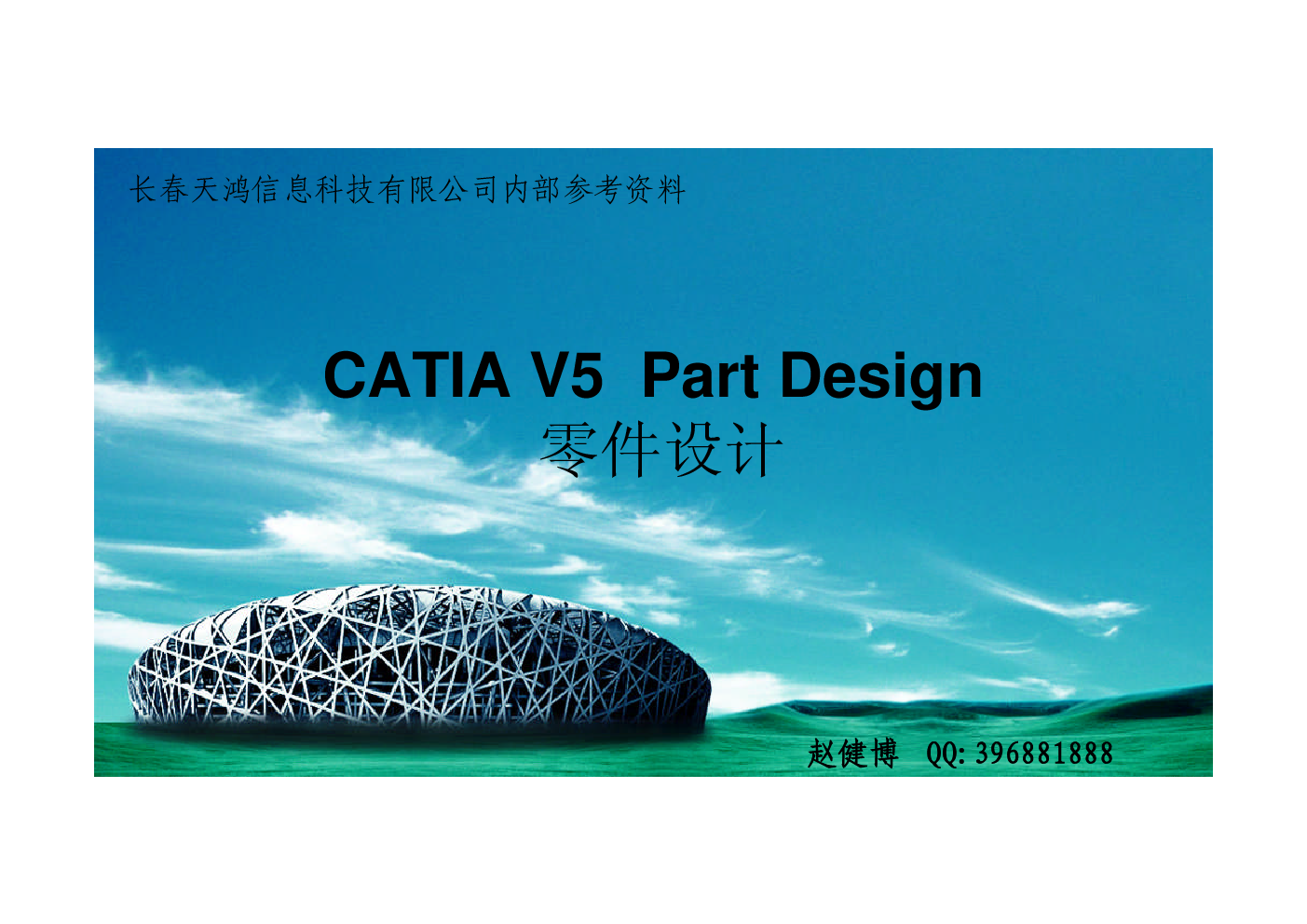 长春天鸿信息科技有限公司内部参考资料

CATIA V5 Part Design
零件设计

赵健博 QQ: 396881888